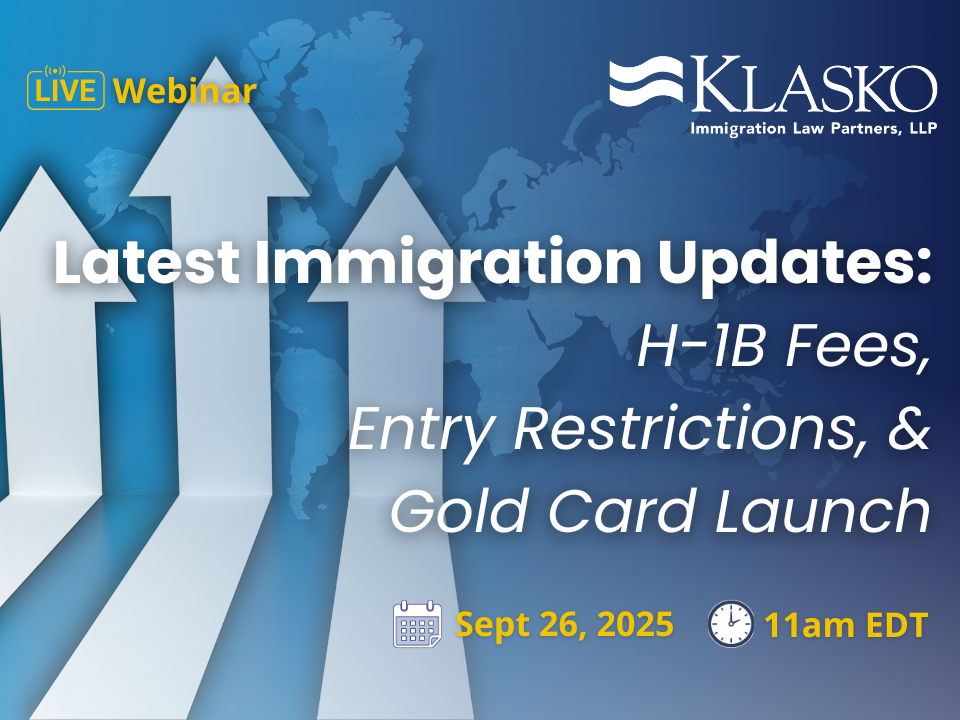 LIVE Webinar

KLASKO
Immigration Law Partners, LLP

Latest Immigration Updates:
H-1B Fees,
Entry Restrictions, &
Gold Card Launch

Sept 26, 2025 11am EDT